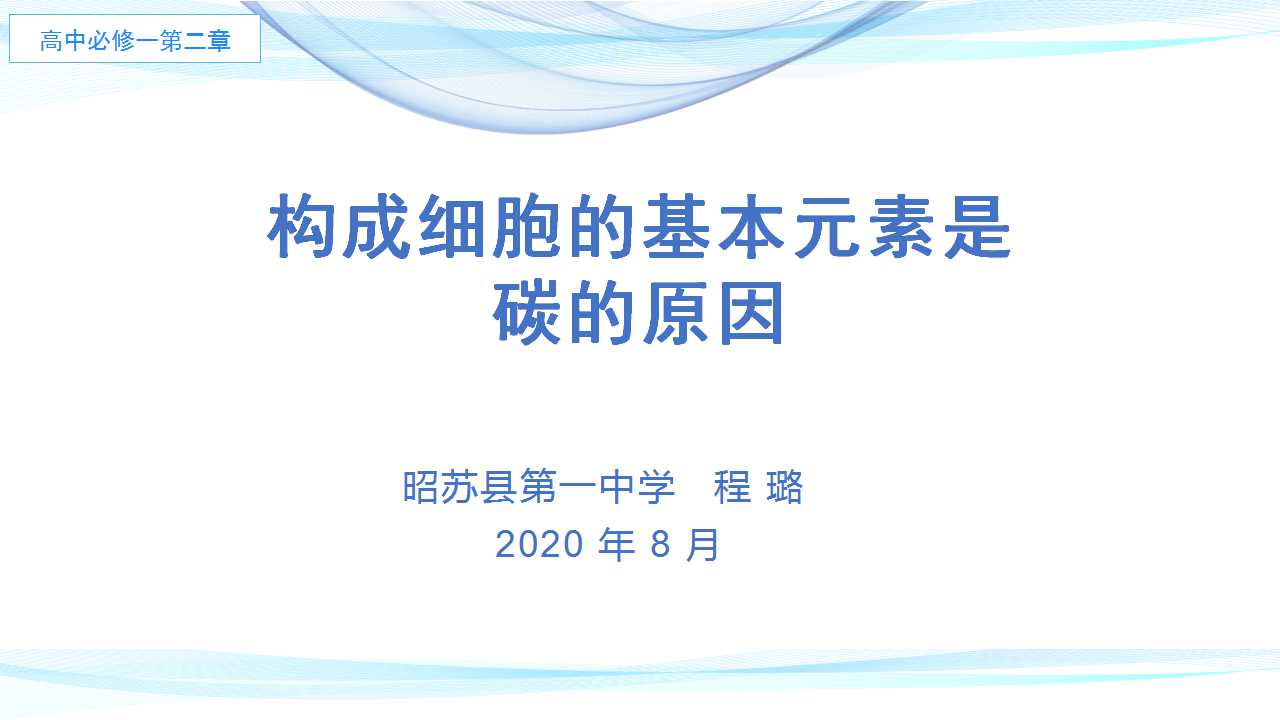 高中必修一第二章

构成细胞的基本元素是碳的原因

昭苏县第一中学　程 璐
2020 年 8 月